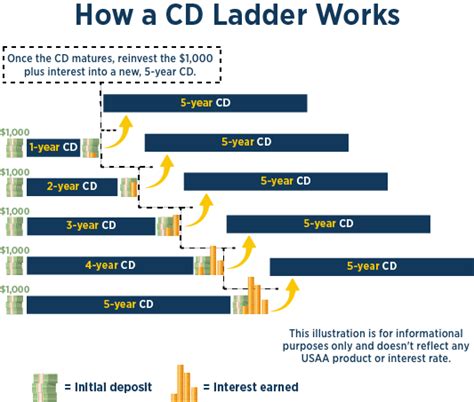 How a CD Ladder Works

Once the CD matures, reinvest the $1,000 plus interest into a new, 5-year CD.

5-year CD

$1,000
1-year CD

5-year CD

$1,000
2-year CD

5-year CD

$1,000
3-year CD

5-year CD

$1,000
4-year CD

5-year CD

$1,000
5-year CD

This illustration is for informational purposes only and doesn't reflect any USAA product or interest rate.

= Initial deposit
= Interest earned